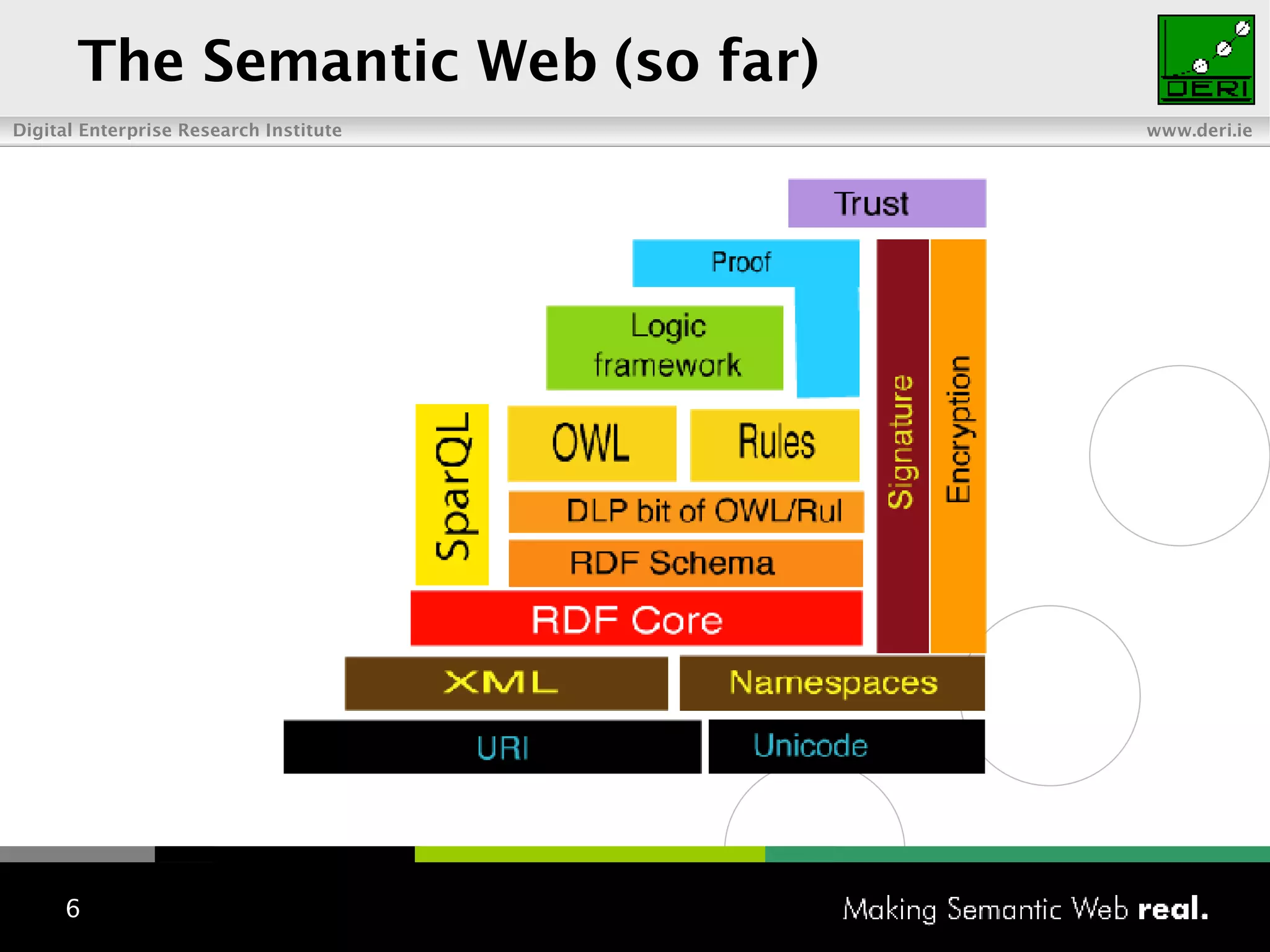 The Semantic Web (so far)

DERI

Digital Enterprise Research Institute

www.deri.ie

Trust

Proof

Logic framework

SparQL

OWL

Rules

DLP bit of OWL/Rul

RDF Schema

RDF Core

Signature

Encryption

XML

Namespaces

URI

Unicode

6

Making Semantic Web real.